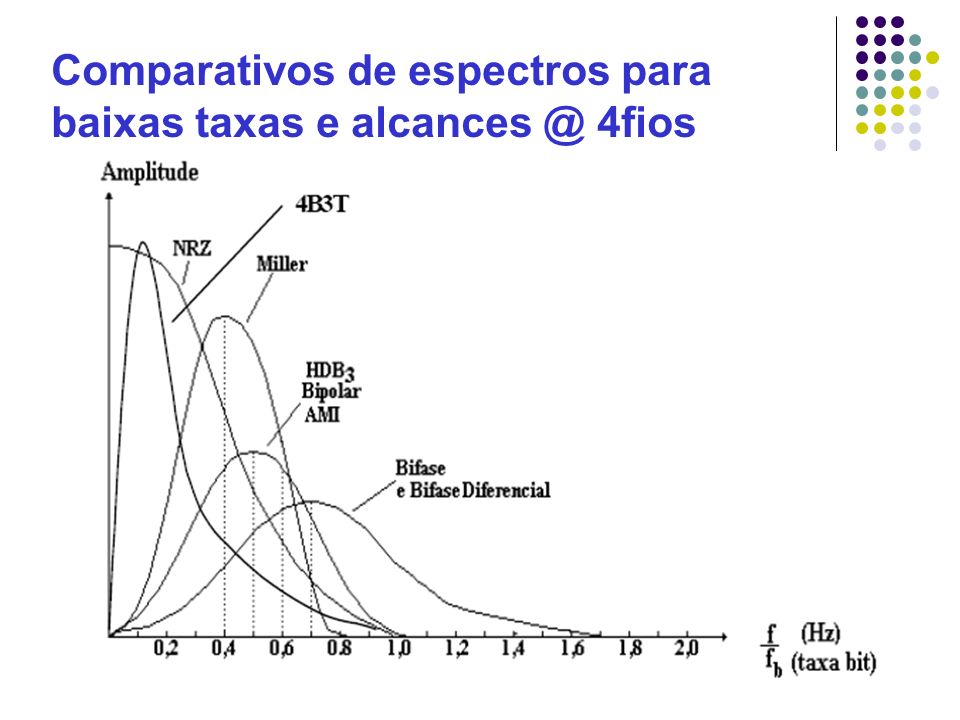 Comparativos de espectros para baixas taxas e alcances @ 4fios

Amplitude

4B3T

NRZ

Miller

$HDB_3$
Bipolar
AMI

Bifase
e Bifase Diferencial

0,2 0,4 0,6 0,8 1,0 1,2 1,4 1,6 1,8 2,0

$\frac{f}{f_b}$ (Hz) (taxa bit)